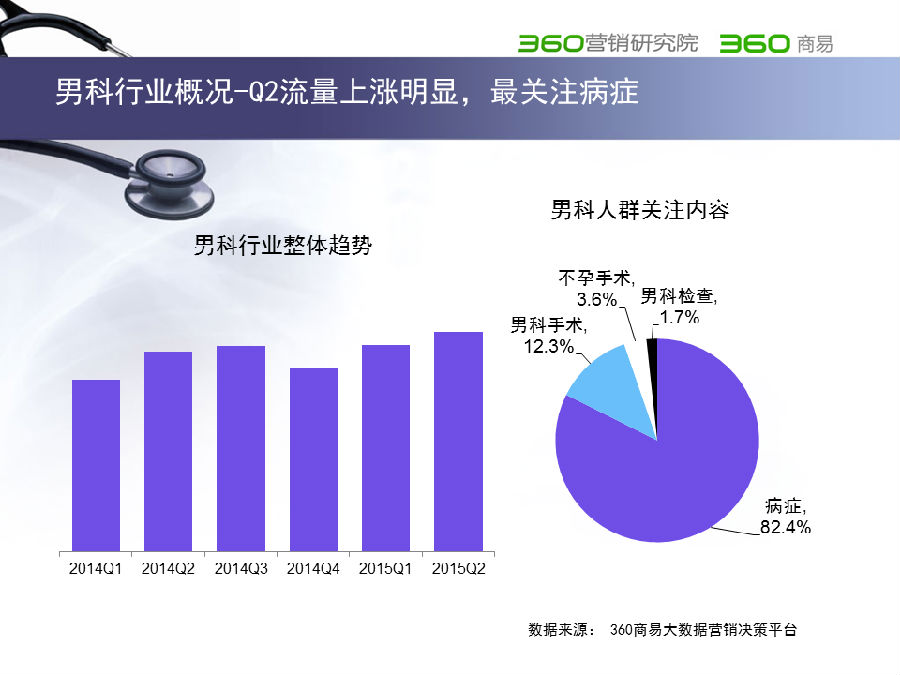 360营销研究院 360商易

男科行业概况-Q2流量上涨明显，最关注病症

男科行业整体趋势

2014Q1 2014Q2 2014Q3 2014Q4 2015Q1 2015Q2

男科人群关注内容

不孕手术, 3.6%

男科检查, 1.7%

男科手术, 12.3%

病症, 82.4%

数据来源： 360商易大数据营销决策平台